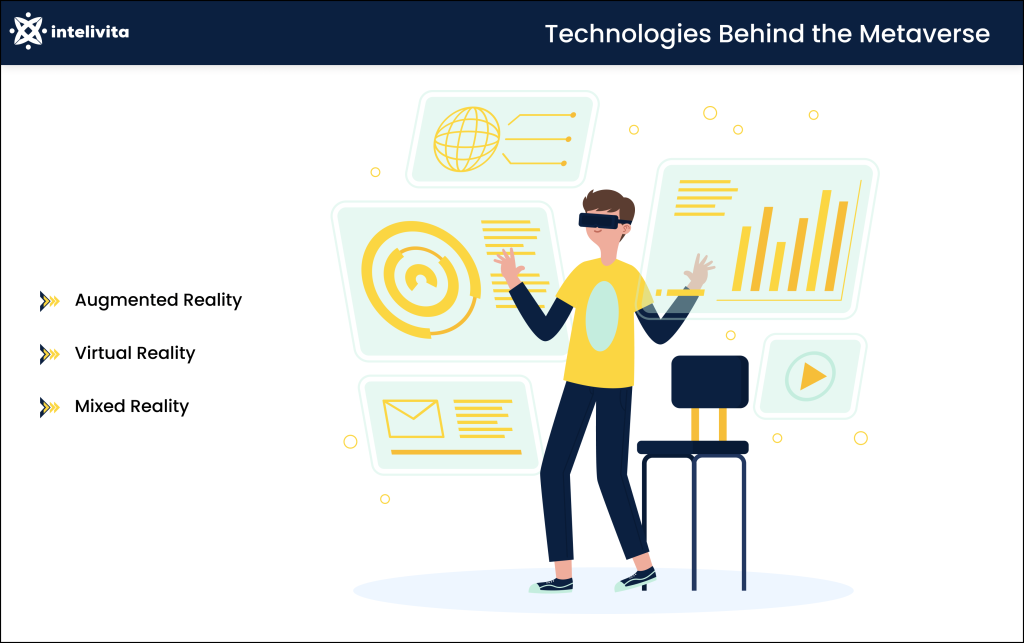 intelivita

Technologies Behind the Metaverse

Augmented Reality

Virtual Reality

Mixed Reality